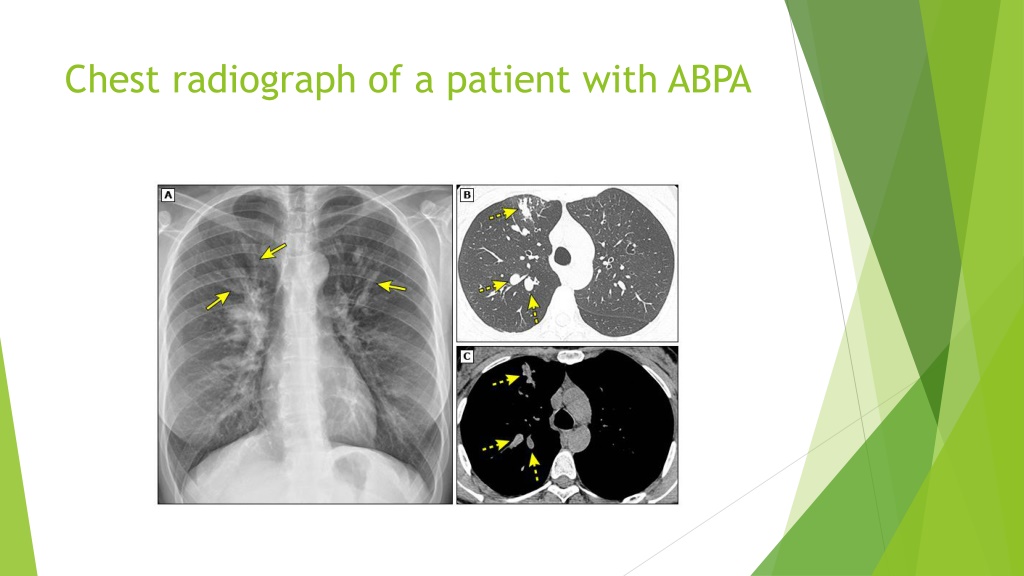 Chest radiograph of a patient with ABPA

A

B

C